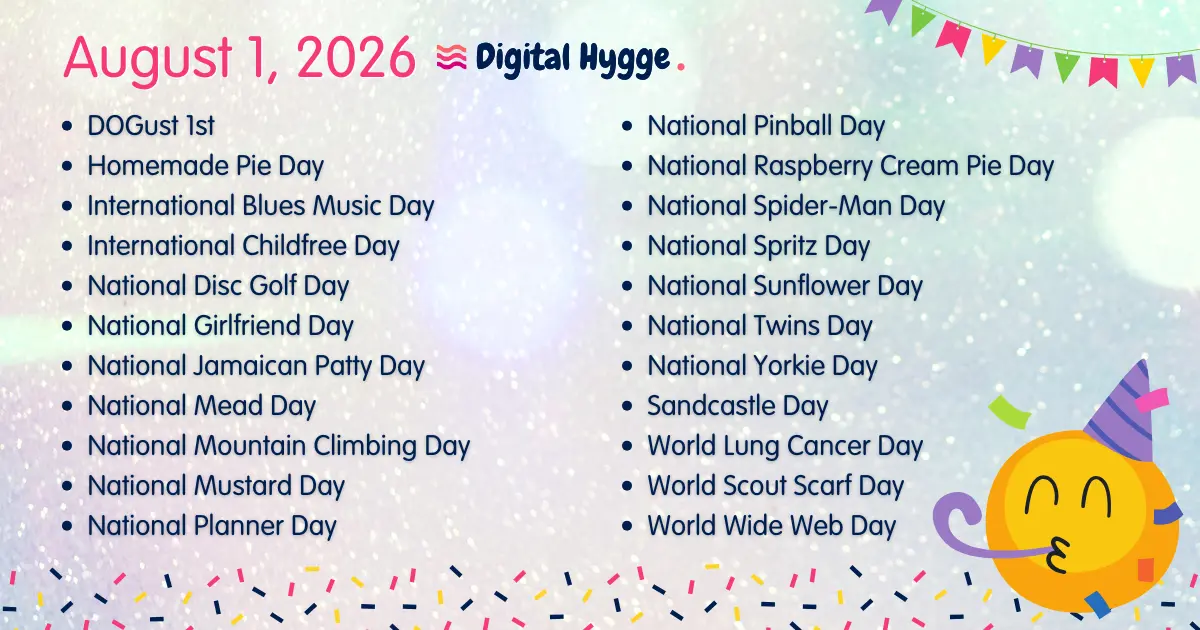 August 1, 2026 Digital Hygge.

- DOGust 1st
- Homemade Pie Day
- International Blues Music Day
- International Childfree Day
- National Disc Golf Day
- National Girlfriend Day
- National Jamaican Patty Day
- National Mead Day
- National Mountain Climbing Day
- National Mustard Day
- National Planner Day

- National Pinball Day
- National Raspberry Cream Pie Day
- National Spider-Man Day
- National Spritz Day
- National Sunflower Day
- National Twins Day
- National Yorkie Day
- Sandcastle Day
- World Lung Cancer Day
- World Scout Scarf Day
- World Wide Web Day